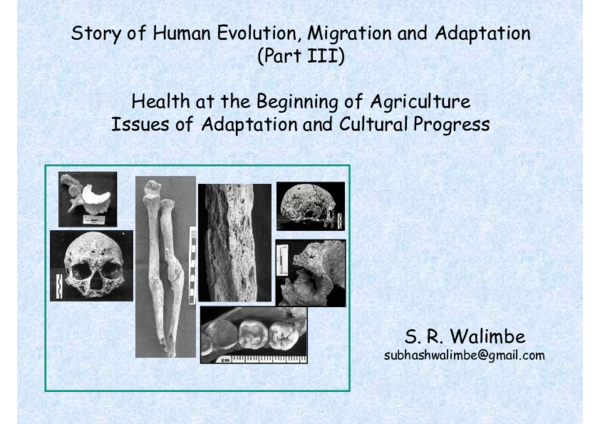 Story of Human Evolution, Migration and Adaptation
(Part III)

Health at the Beginning of Agriculture
Issues of Adaptation and Cultural Progress

cm

S. R. Walimbe
subhashwalimbe@gmail.com